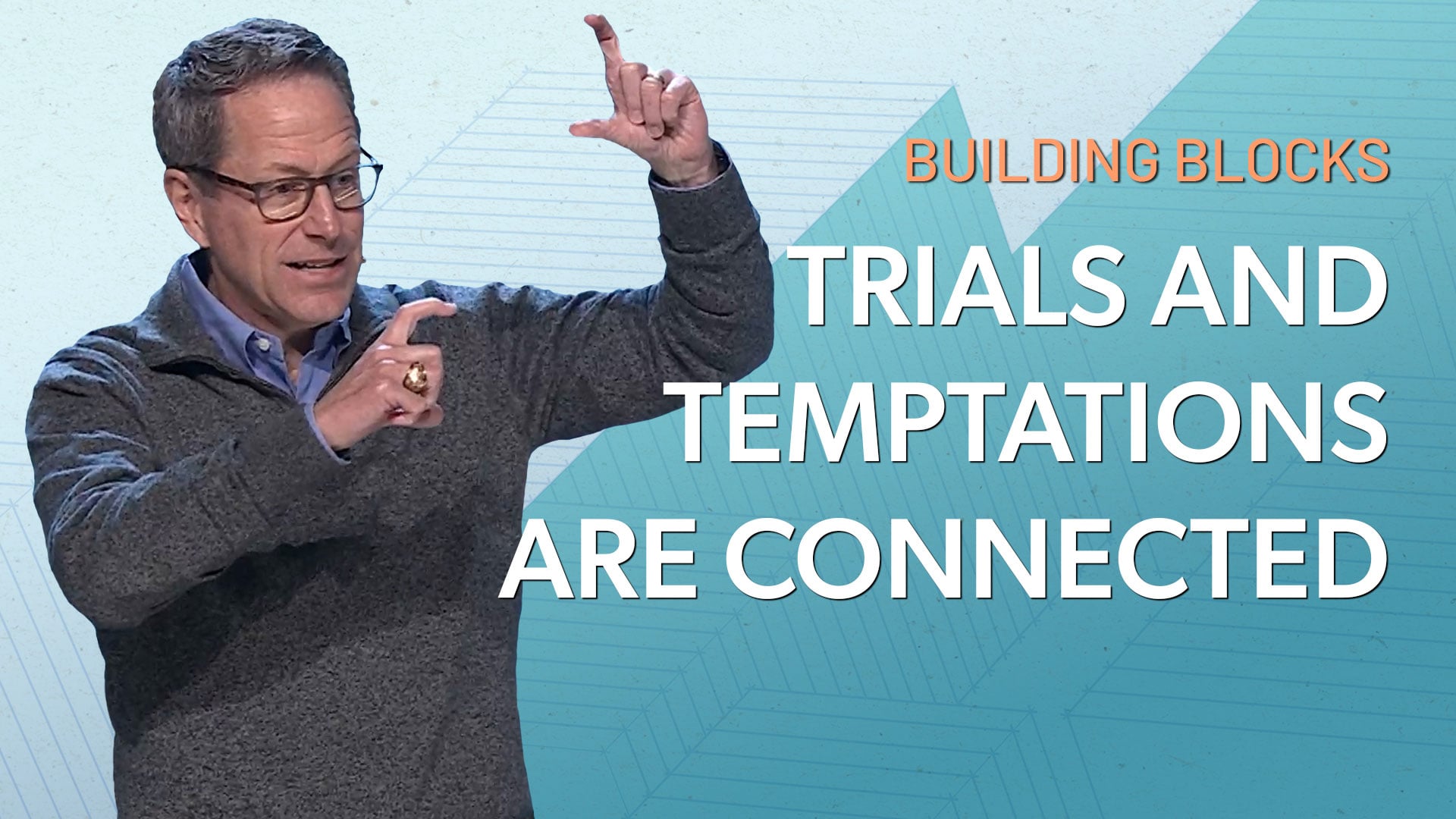 BUILDING BLOCKS

TRIALS AND TEMPTATIONS ARE CONNECTED